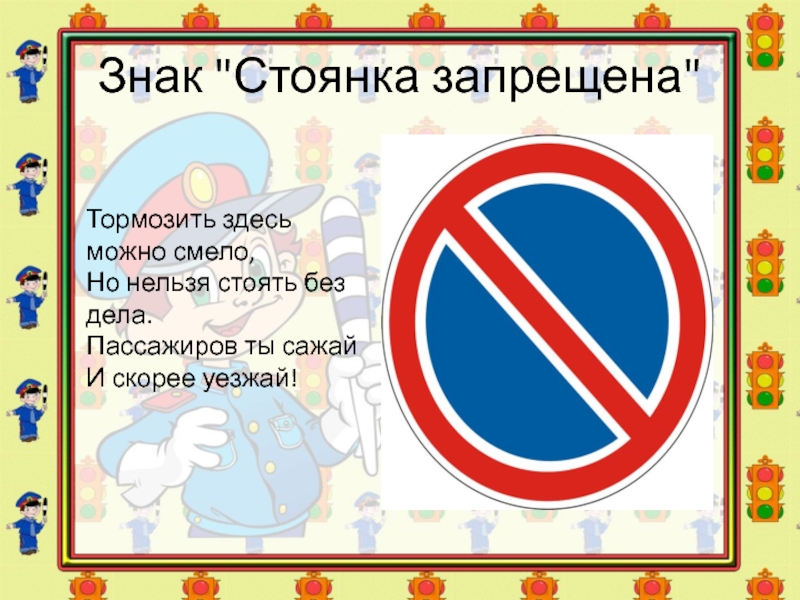 Знак "Стоянка запрещена"

Тормозить здесь
можно смело,
Но нельзя стоять без
дела.
Пассажиров ты сажай
И скорее уезжай!